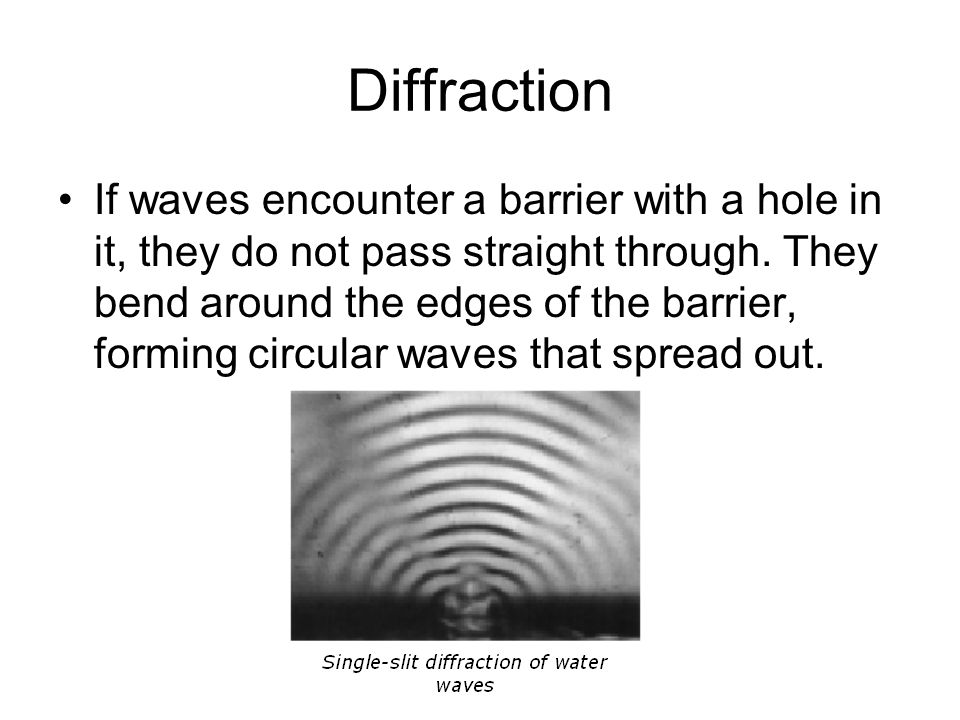 Diffraction

• If waves encounter a barrier with a hole in it, they do not pass straight through. They bend around the edges of the barrier, forming circular waves that spread out.

Single-slit diffraction of water waves